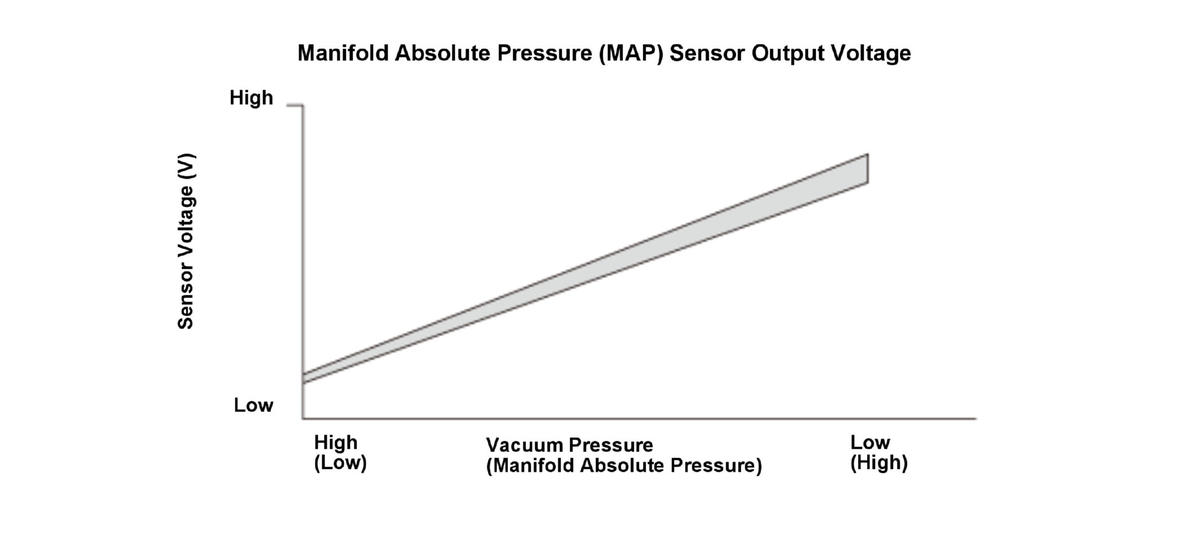 Manifold Absolute Pressure (MAP) Sensor Output Voltage

High

Sensor Voltage (V)

Low

High
(Low)

Vacuum Pressure
(Manifold Absolute Pressure)

Low
(High)